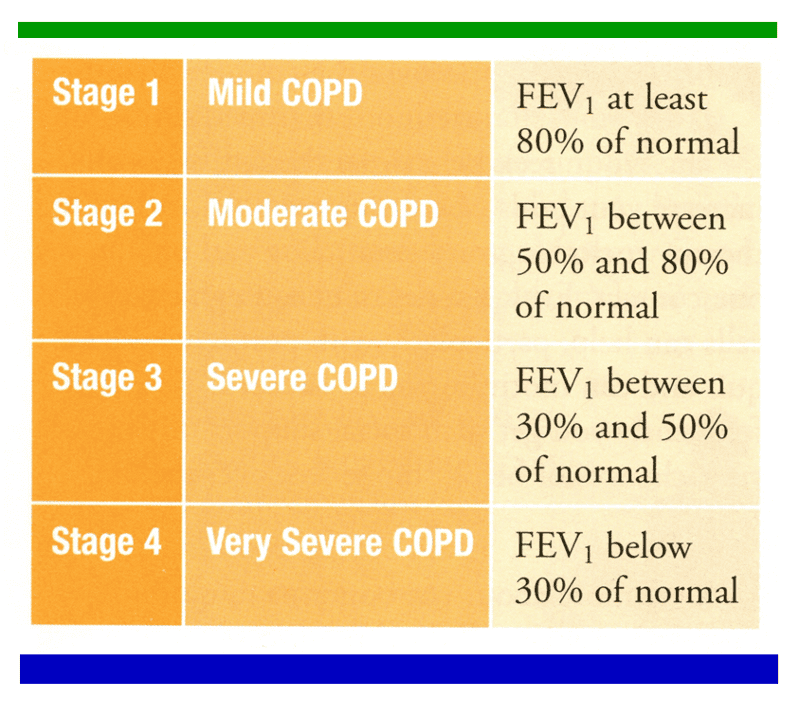 | Stage 1 | Mild COPD | $FEV_1$ at least 80% of normal |
|---|---|---|
| Stage 2 | Moderate COPD | $FEV_1$ between 50% and 80% of normal |
| Stage 3 | Severe COPD | $FEV_1$ between 30% and 50% of normal |
| Stage 4 | Very Severe COPD | $FEV_1$ below 30% of normal |